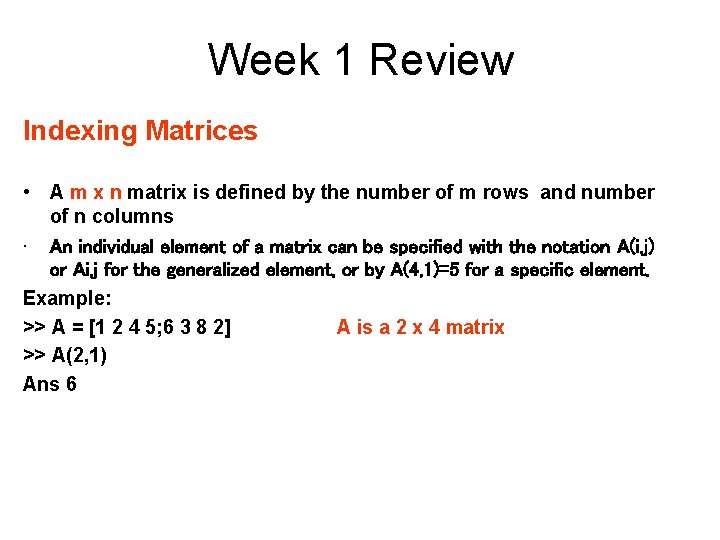 Week 1 Review

Indexing Matrices

• A m x n matrix is defined by the number of m rows and number of n columns

• An individual element of a matrix can be specified with the notation A(i,j) or Ai,j for the generalized element, or by A(4,1)=5 for a specific element.

Example:
>> A = [1 2 4 5;6 3 8 2]     A is a 2 x 4 matrix
>> A(2,1)
Ans 6